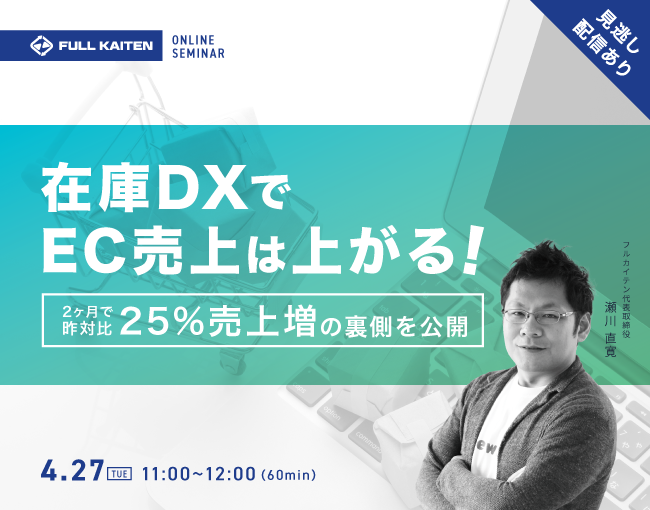 FULL KAITEN ONLINE SEMINAR

見逃し配信あり

在庫DXで
EC売上は上がる!

2ヶ月で昨対比 25%売上増の裏側を公開

フルカイテン代表取締役
瀬川 直寛

4.27 TUE 11:00~12:00 (60min)